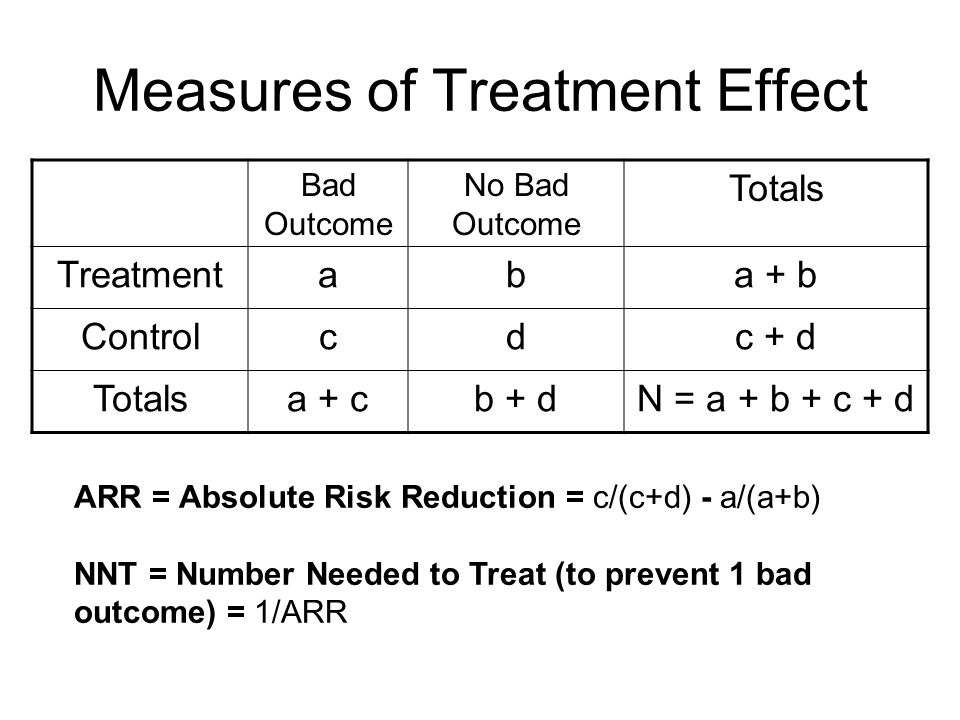 Measures of Treatment Effect

| | Bad Outcome | No Bad Outcome | Totals |
|---|---|---|---|
| Treatment | a | b | a + b |
| Control | c | d | c + d |
| Totals | a + c | b + d | N = a + b + c + d |

ARR = Absolute Risk Reduction = c/(c+d) - a/(a+b)

NNT = Number Needed to Treat (to prevent 1 bad outcome) = 1/ARR